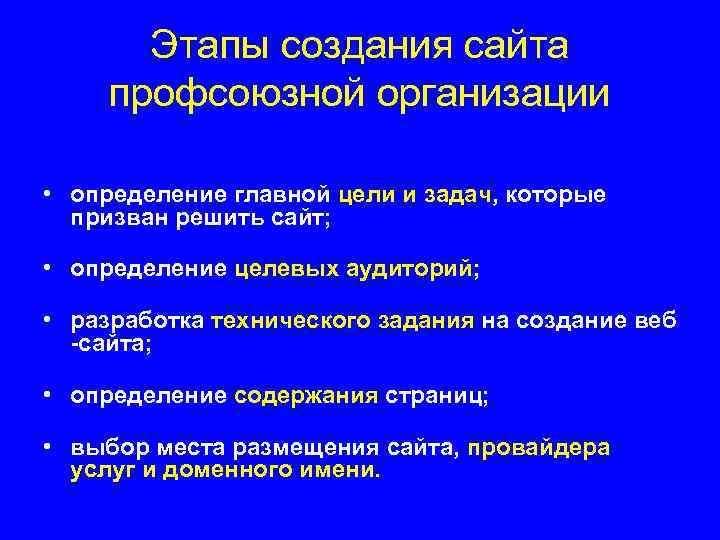 Этапы создания сайта профсоюзной организации

• определение главной цели и задач, которые призван решить сайт;

• определение целевых аудиторий;

• разработка технического задания на создание веб -сайта;

• определение содержания страниц;

• выбор места размещения сайта, провайдера услуг и доменного имени.